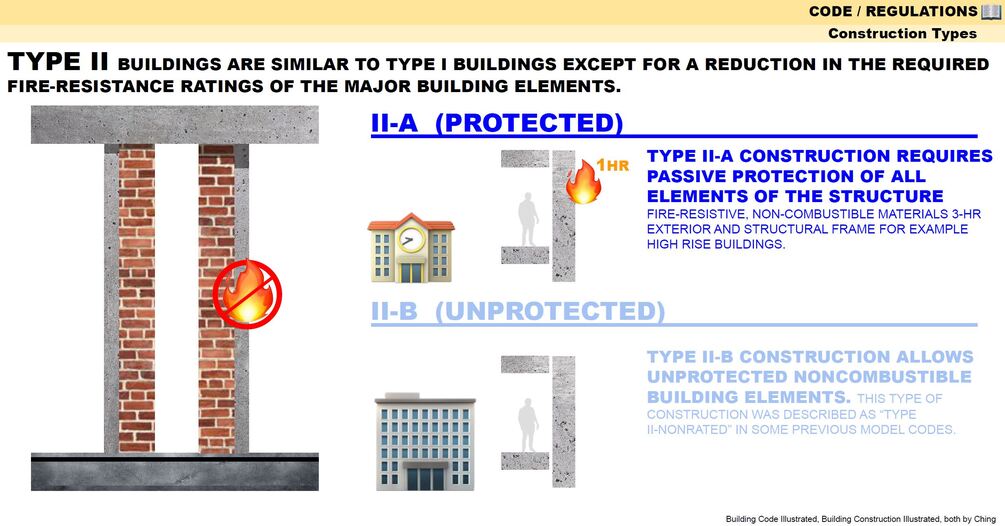 CODE / REGULATIONS
Construction Types

TYPE II BUILDINGS ARE SIMILAR TO TYPE I BUILDINGS EXCEPT FOR A REDUCTION IN THE REQUIRED FIRE-RESISTANCE RATINGS OF THE MAJOR BUILDING ELEMENTS.

II-A (PROTECTED)

1HR

TYPE II-A CONSTRUCTION REQUIRES PASSIVE PROTECTION OF ALL ELEMENTS OF THE STRUCTURE
FIRE-RESISTIVE, NON-COMBUSTIBLE MATERIALS 3-HR EXTERIOR AND STRUCTURAL FRAME FOR EXAMPLE HIGH RISE BUILDINGS.

II-B (UNPROTECTED)

TYPE II-B CONSTRUCTION ALLOWS UNPROTECTED NONCOMBUSTIBLE BUILDING ELEMENTS. THIS TYPE OF CONSTRUCTION WAS DESCRIBED AS "TYPE II-NONRATED" IN SOME PREVIOUS MODEL CODES.

Building Code Illustrated, Building Construction Illustrated, both by Ching